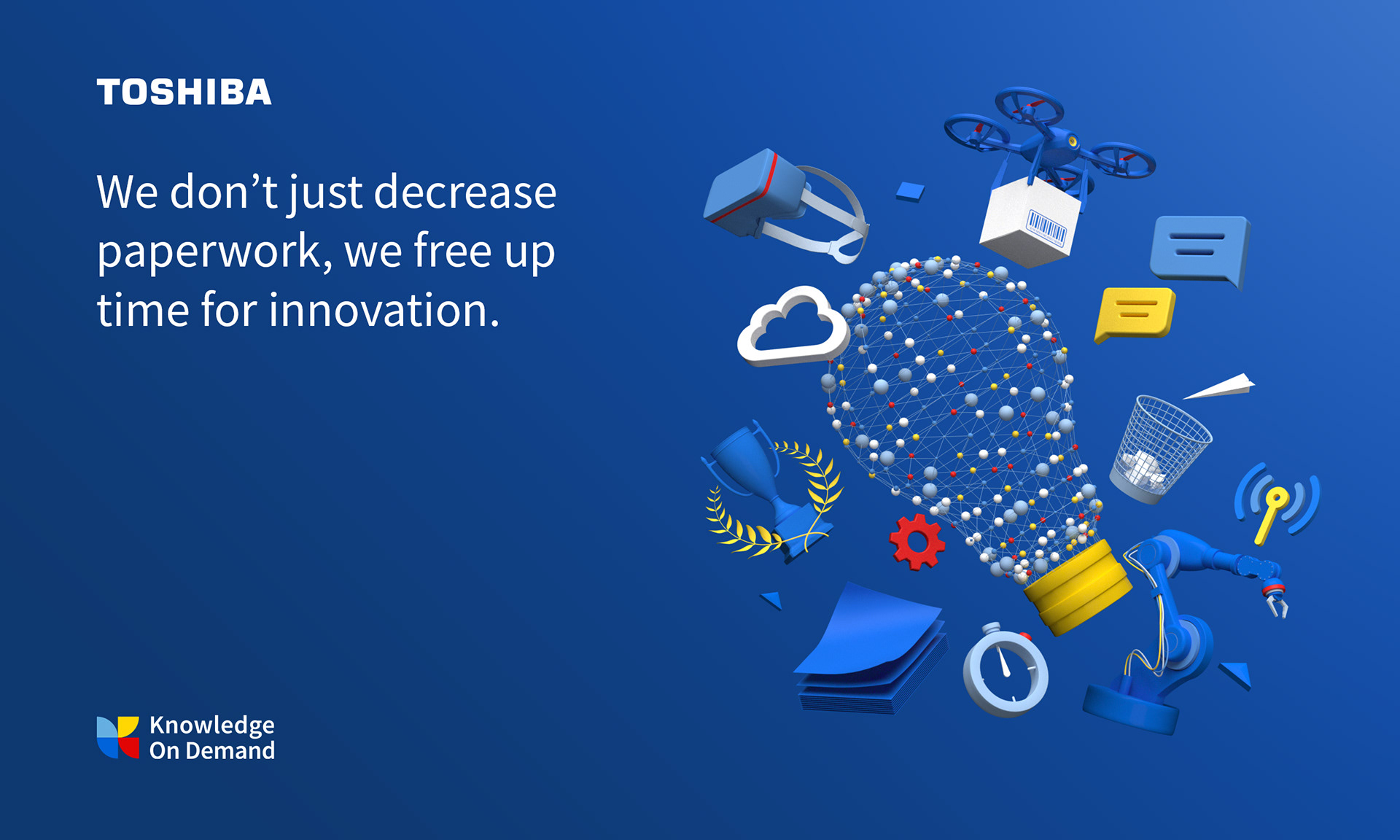 TOSHIBA

We don’t just decrease paperwork, we free up time for innovation.

Knowledge On Demand